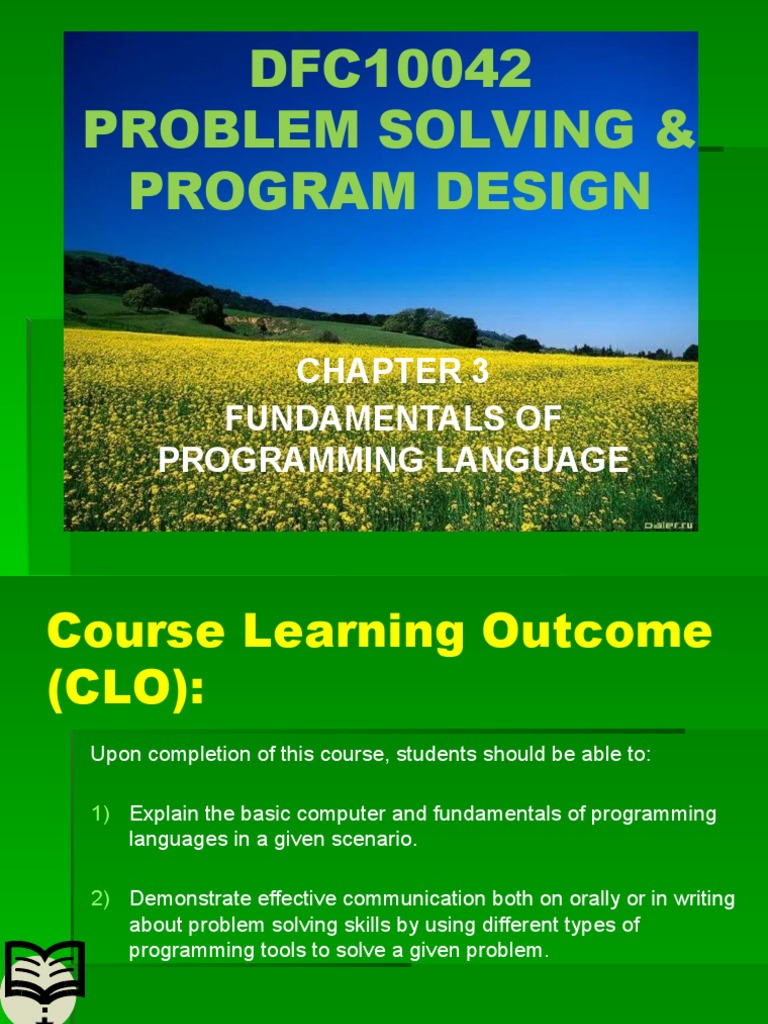 DFC10042
PROBLEM SOLVING &
PROGRAM DESIGN

CHAPTER 3
FUNDAMENTALS OF
PROGRAMMING LANGUAGE

Dialer.ru

Course Learning Outcome (CLO):

Upon completion of this course, students should be able to:

1) Explain the basic computer and fundamentals of programming languages in a given scenario.

2) Demonstrate effective communication both on orally or in writing about problem solving skills by using different types of programming tools to solve a given problem.